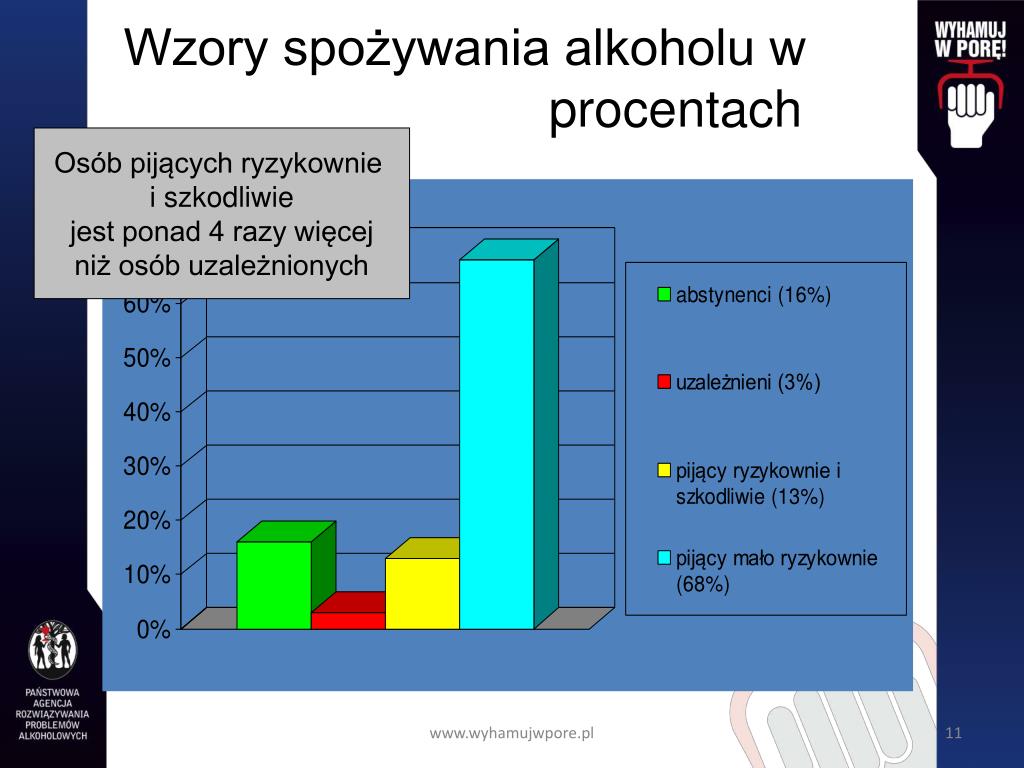 Wzory spożywania alkoholu w procentach

WYHAMUJ W PORĘ!

Osób pijących ryzykownie i szkodliwie jest ponad 4 razy więcej niż osób uzależnionych

60%
50%
40%
30%
20%
10%
0%

abstynenci (16%)
uzależnieni (3%)
pijący ryzykownie i szkodliwie (13%)
pijący mało ryzykownie (68%)

PAŃSTWOWA AGENCJA ROZWIĄZYWANIA PROBLEMÓW ALKOHOLOWYCH

www.wyhamujwpore.pl

11